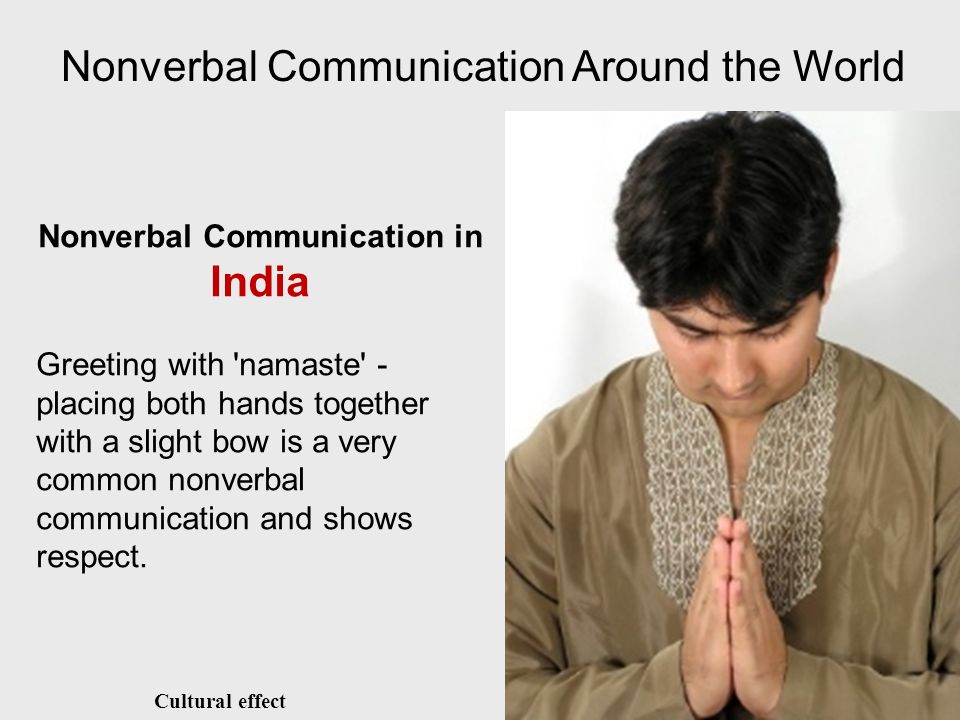 Nonverbal Communication Around the World

Nonverbal Communication in India

Greeting with 'namaste' - placing both hands together with a slight bow is a very common nonverbal communication and shows respect.

Cultural effect